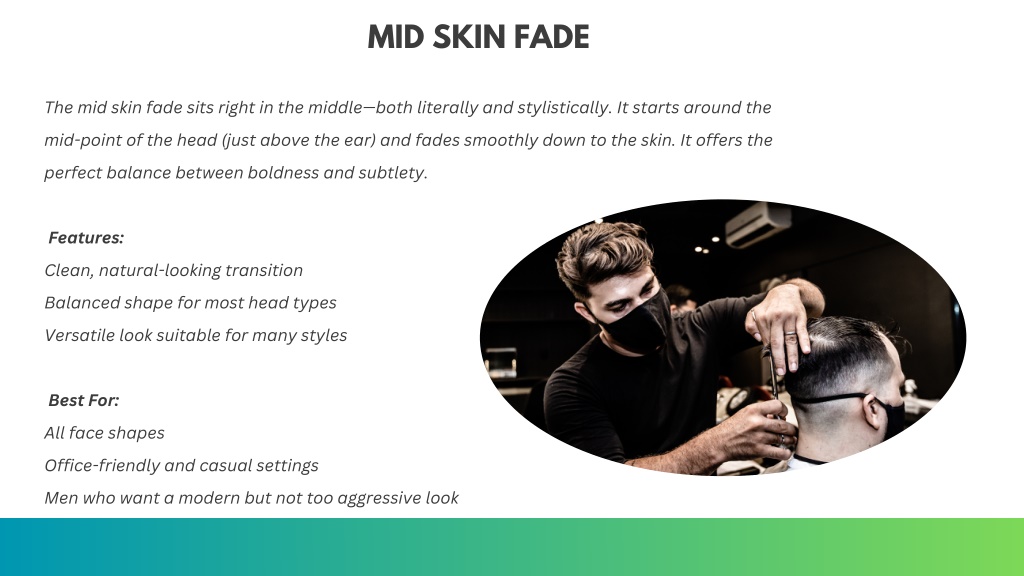 MID SKIN FADE

The mid skin fade sits right in the middle—both literally and stylistically. It starts around the mid-point of the head (just above the ear) and fades smoothly down to the skin. It offers the perfect balance between boldness and subtlety.

Features:
Clean, natural-looking transition
Balanced shape for most head types
Versatile look suitable for many styles

Best For:
All face shapes
Office-friendly and casual settings
Men who want a modern but not too aggressive look